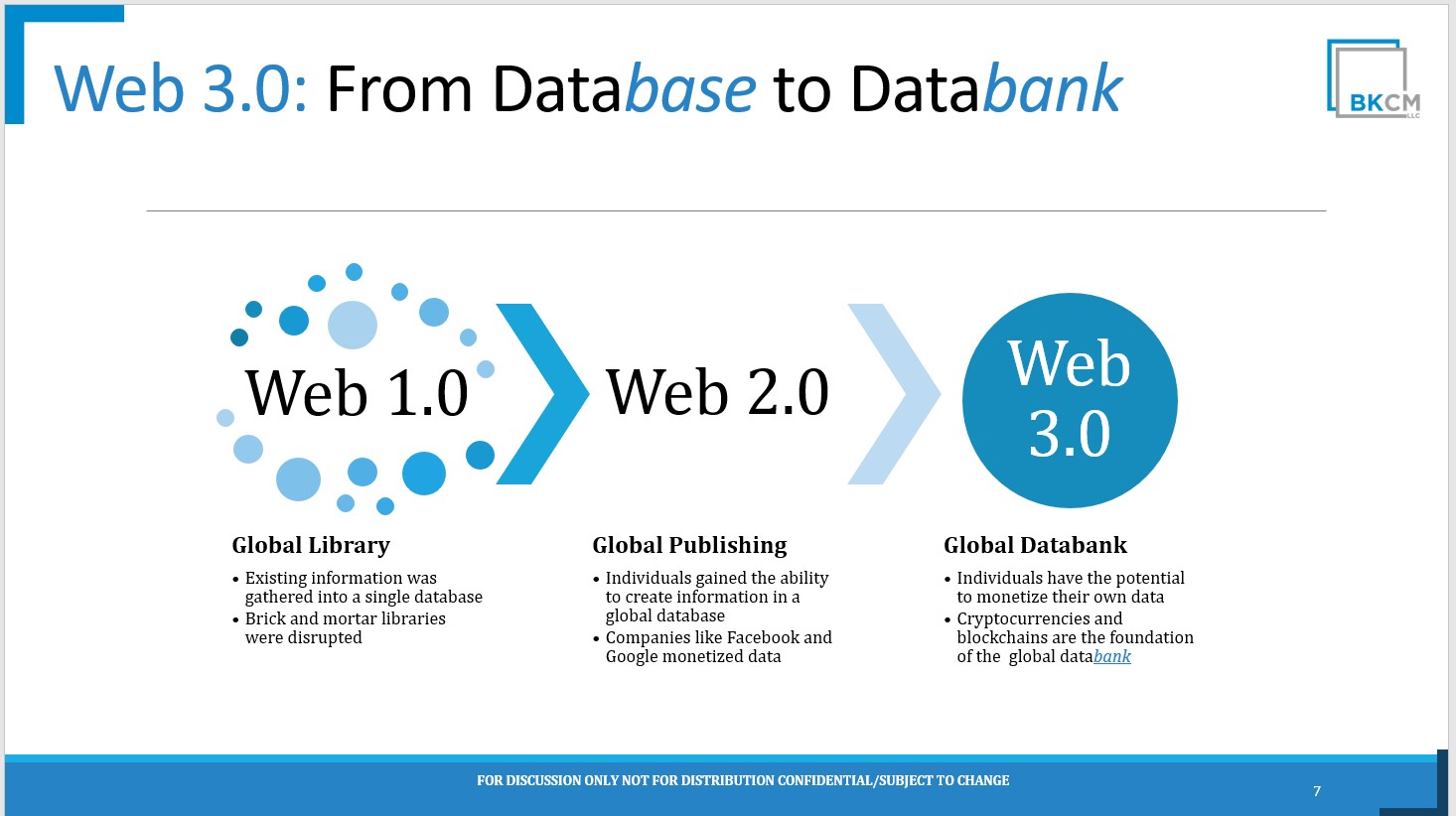 Web 3.0: From Database to Databank

BKCM LLC

Web 1.0

Web 2.0

Web 3.0

Global Library
• Existing information was gathered into a single database
• Brick and mortar libraries were disrupted

Global Publishing
• Individuals gained the ability to create information in a global database
• Companies like Facebook and Google monetized data

Global Databank
• Individuals have the potential to monetize their own data
• Cryptocurrencies and blockchains are the foundation of the global databank

FOR DISCUSSION ONLY NOT FOR DISTRIBUTION CONFIDENTIAL/SUBJECT TO CHANGE

7